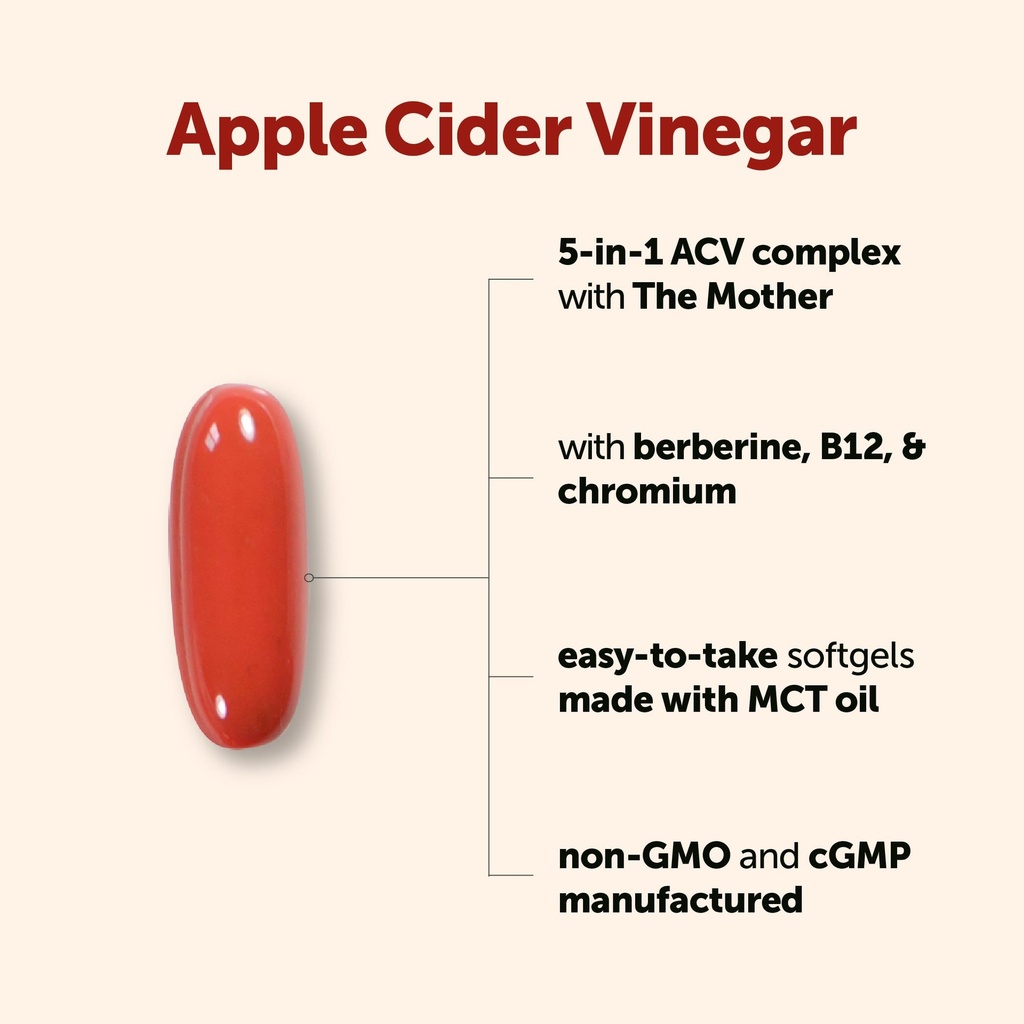 Apple Cider Vinegar

5-in-1 ACV complex with The Mother

with berberine, B12, & chromium

easy-to-take softgels made with MCT oil

non-GMO and cGMP manufactured